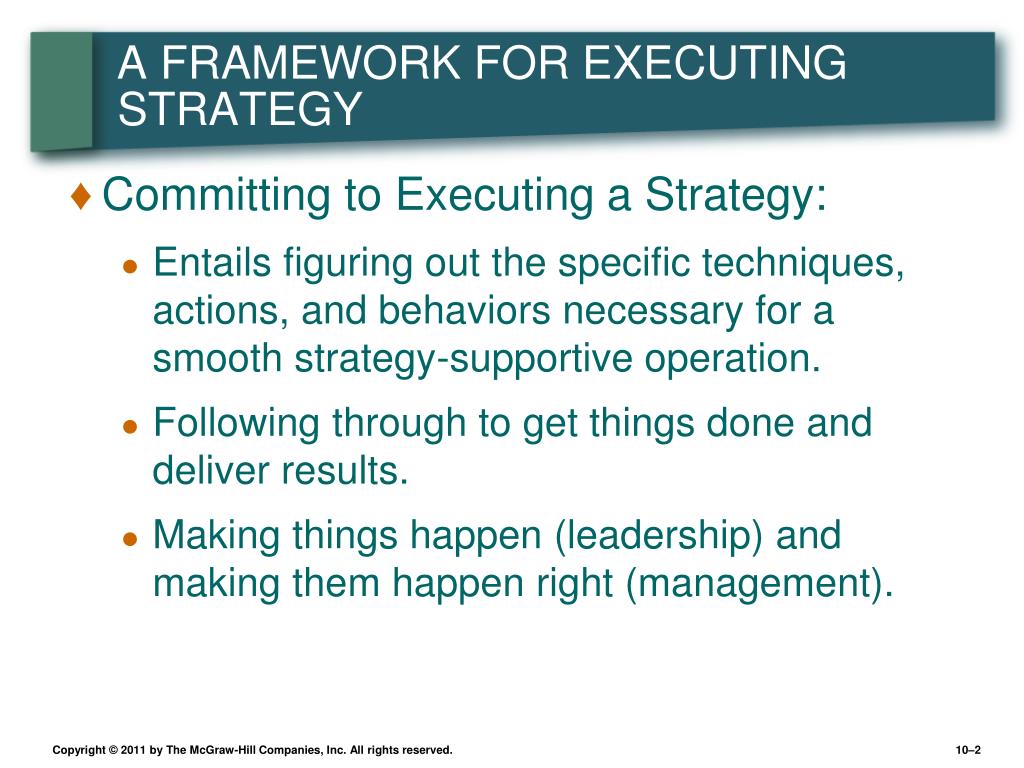 A FRAMEWORK FOR EXECUTING STRATEGY

♦ Committing to Executing a Strategy:

● Entails figuring out the specific techniques, actions, and behaviors necessary for a smooth strategy-supportive operation.

● Following through to get things done and deliver results.

● Making things happen (leadership) and making them happen right (management).

Copyright © 2011 by The McGraw-Hill Companies, Inc. All rights reserved.

10–2